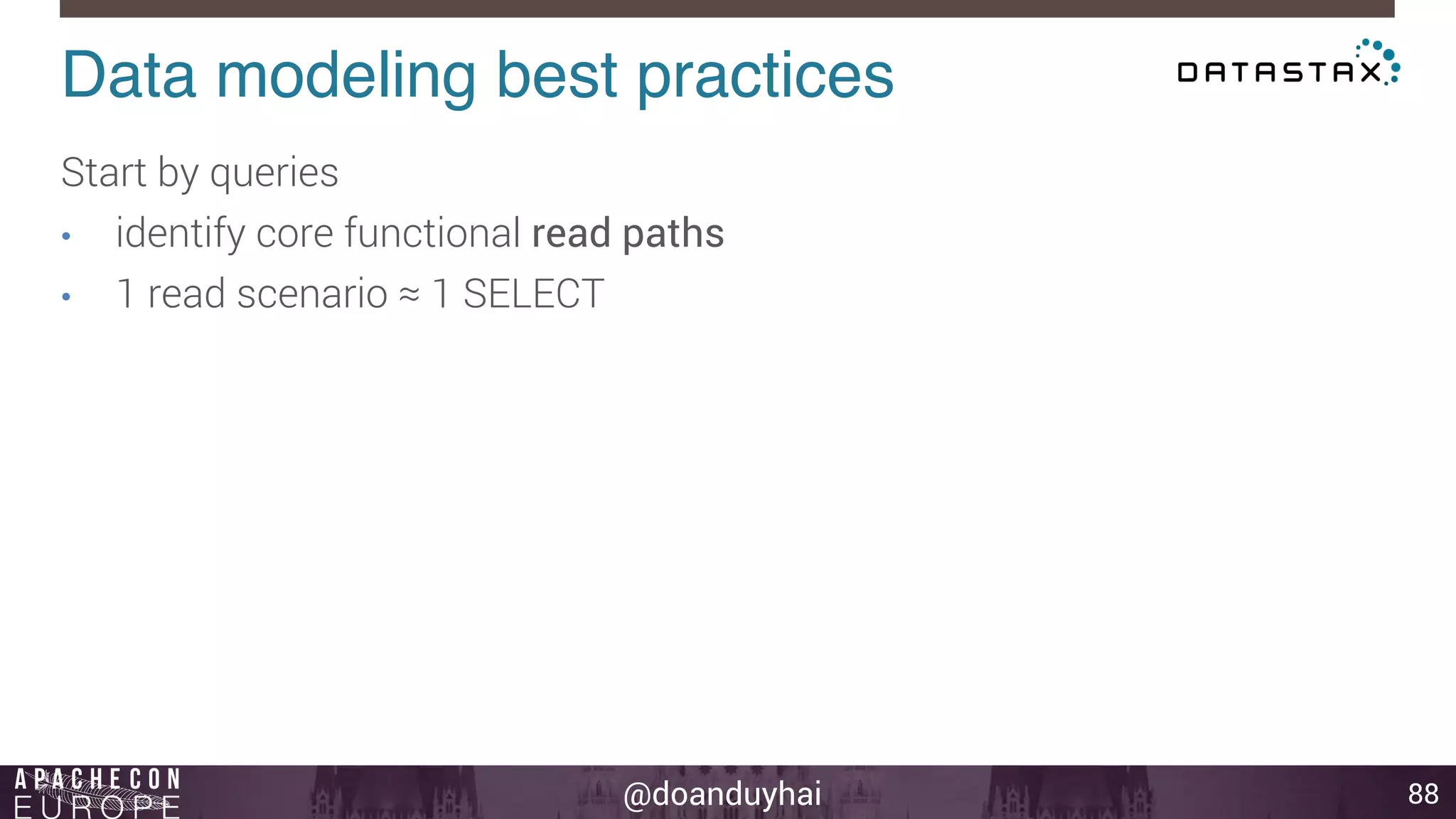 Data modeling best practices

DATASTAX

Start by queries

• identify core functional **read paths**
• 1 read scenario ≈ 1 SELECT

APACHECON EUROPE

@doanduyhai

88